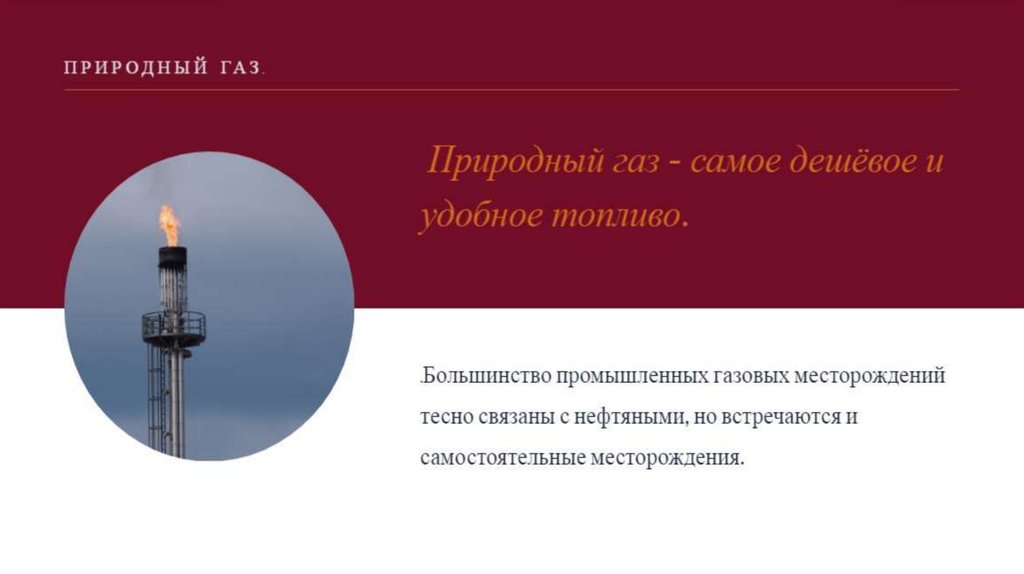 ПРИРОДНЫЙ ГАЗ.

Природный газ - самое дешёвое и удобное топливо.

.Большинство промышленных газовых месторождений тесно связаны с нефтяными, но встречаются и самостоятельные месторождения.